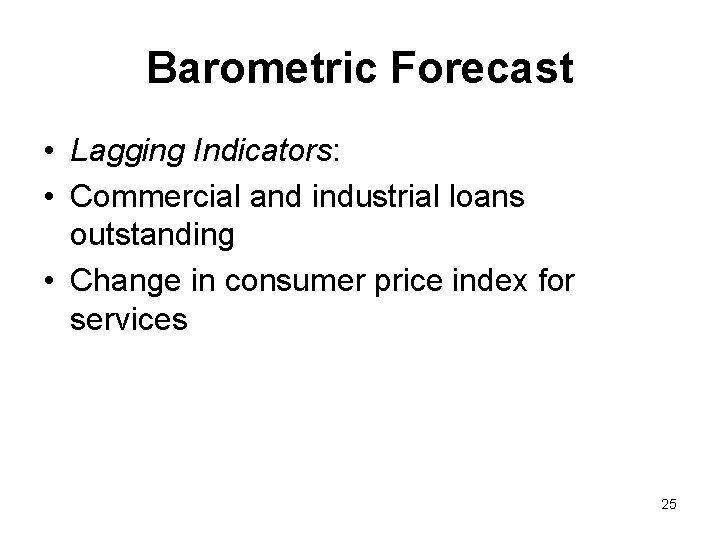 Barometric Forecast

• Lagging Indicators:
• Commercial and industrial loans outstanding
• Change in consumer price index for services

25